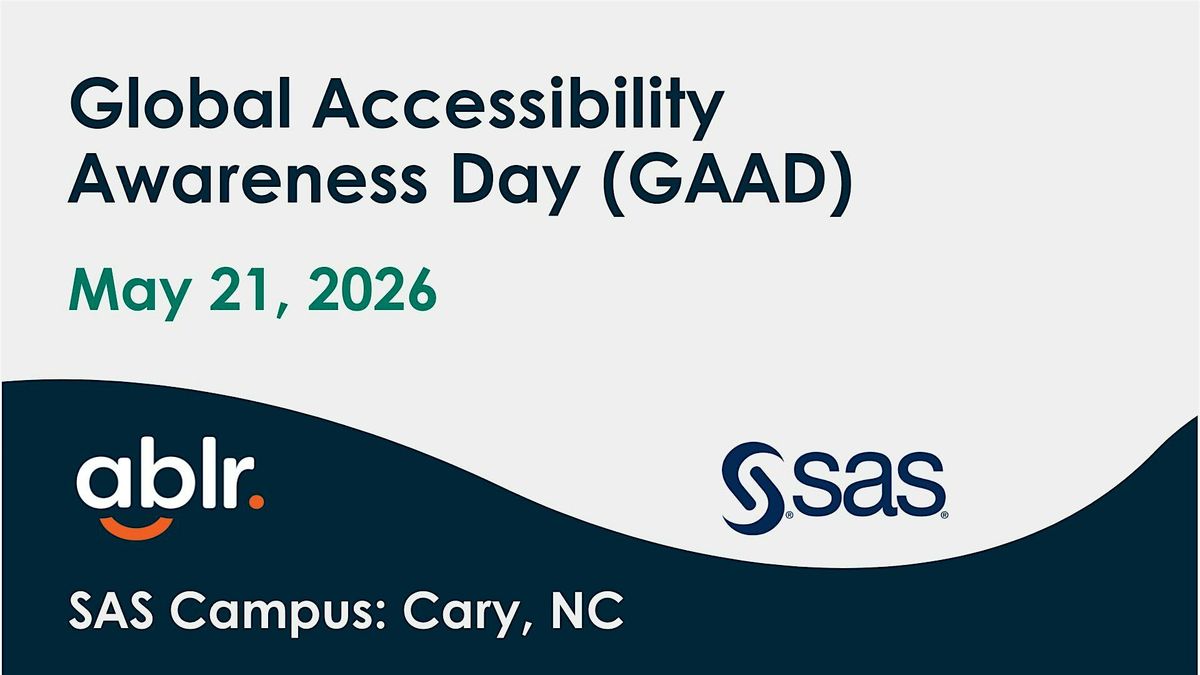 Global Accessibility Awareness Day (GAAD)

May 21, 2026

ablr.

sas

SAS Campus: Cary, NC